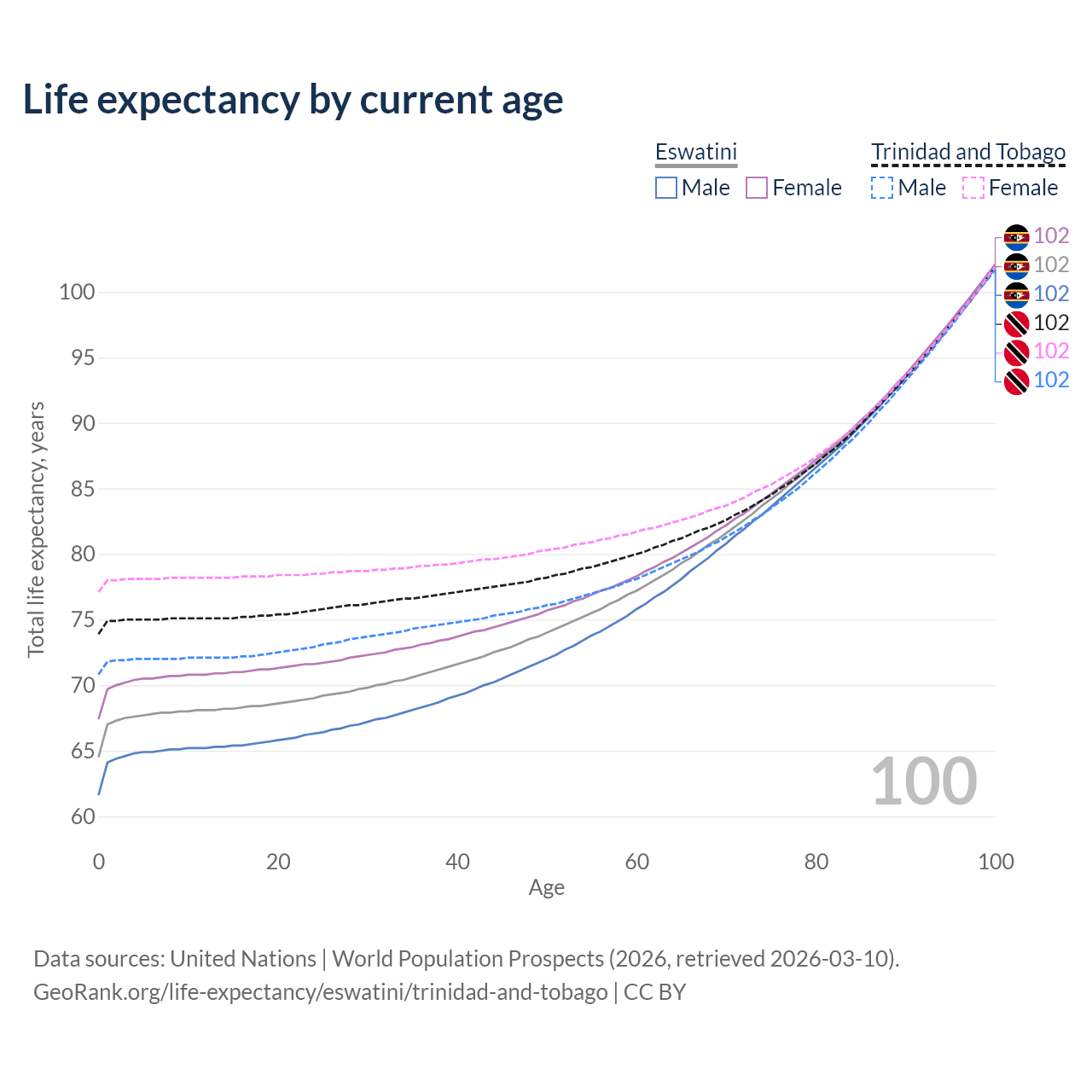 Life expectancy by current age

Eswatini
Male Female

Trinidad and Tobago
Male Female

102
102
102
102
102
102

Total life expectancy, years

100
95
90
85
80
75
70
65
60

100

0
20
40
60
80
100
Age

Data sources: United Nations | World Population Prospects (2026, retrieved 2026-03-10).
GeoRank.org/life-expectancy/eswatini/trinidad-and-tobago | CC BY